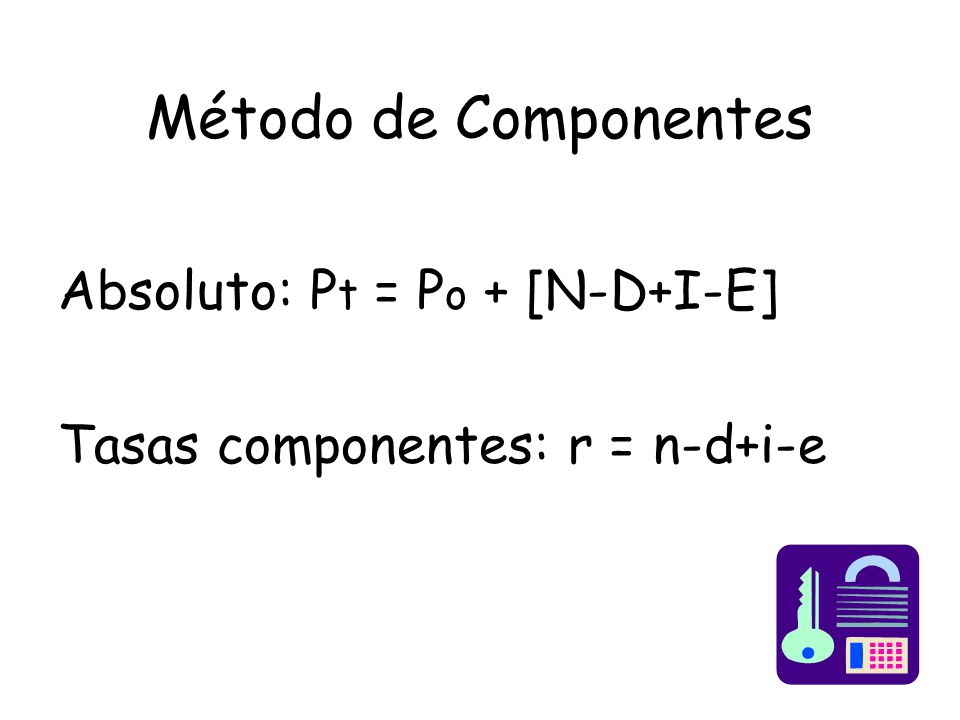 Método de Componentes

Absoluto: $P_t = P_0 + [N-D+I-E]$

Tasas componentes: $r = n-d+i-e$